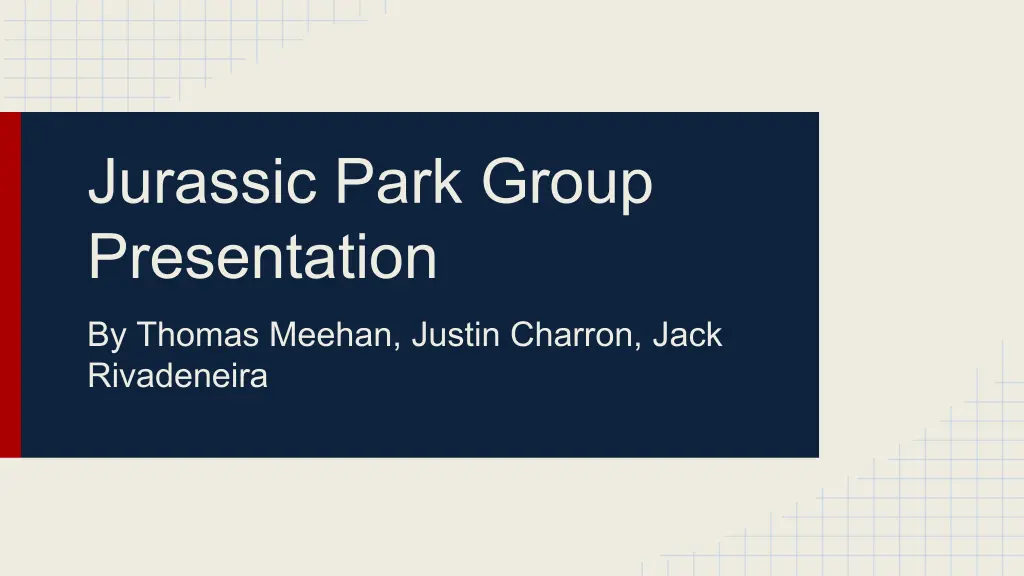 Jurassic Park Group Presentation

By Thomas Meehan, Justin Charron, Jack Rivadeneira